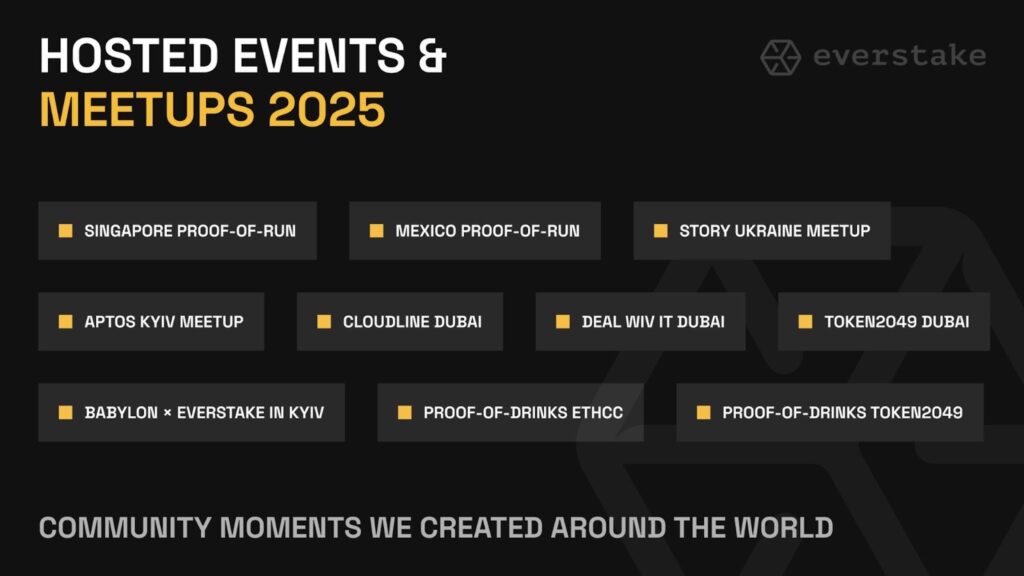 HOSTED EVENTS &
MEETUPS 2025

everstake

SINGAPORE PROOF-OF-RUN
MEXICO PROOF-OF-RUN
STORY UKRAINE MEETUP
APTOS KYIV MEETUP
CLOUDLINE DUBAI
DEAL WIV IT DUBAI
TOKEN2049 DUBAI
BABYLON × EVERSTAKE IN KYIV
PROOF-OF-DRINKS ETHCC
PROOF-OF-DRINKS TOKEN2049

COMMUNITY MOMENTS WE CREATED AROUND THE WORLD